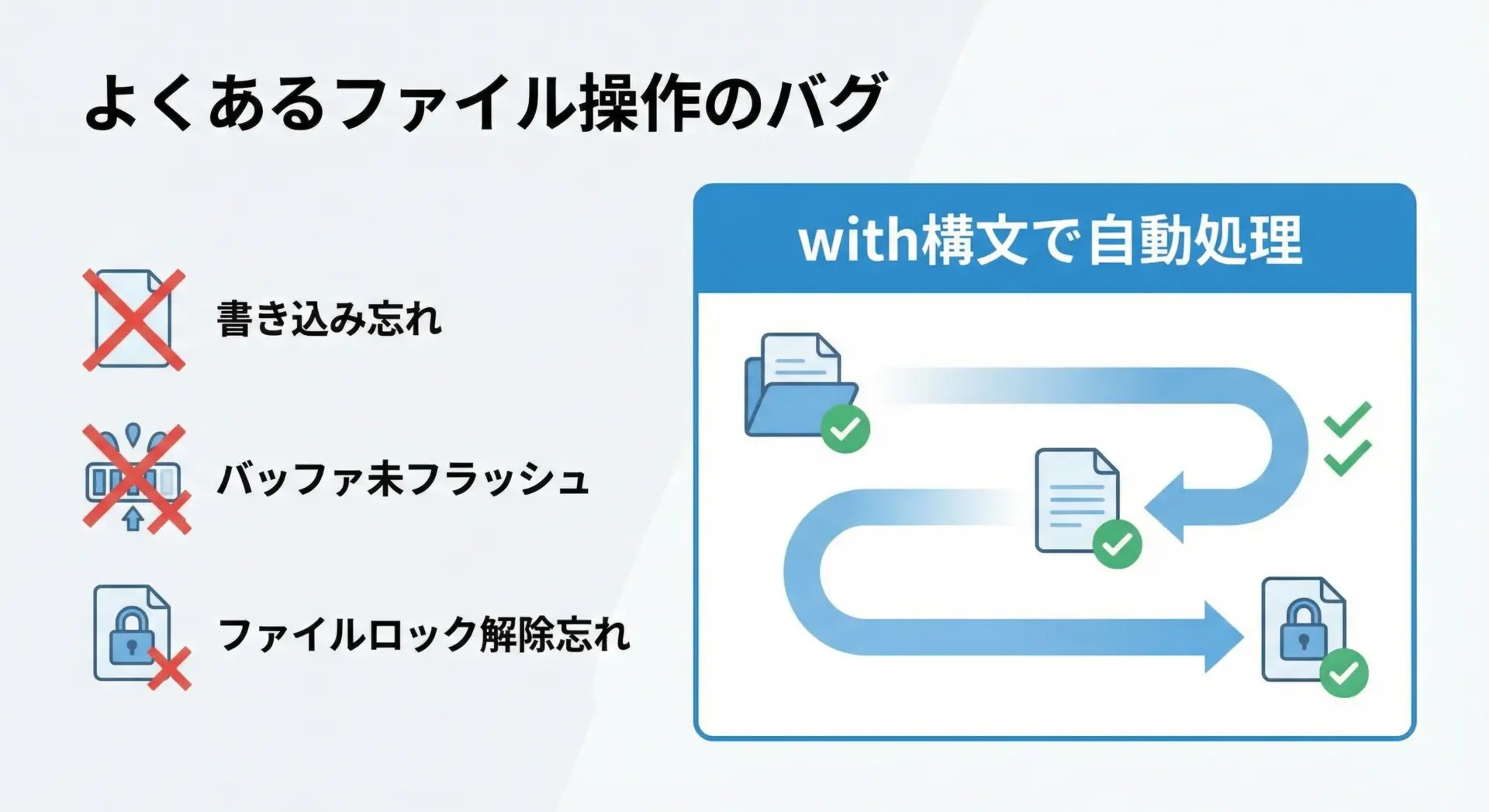 よくあるファイル操作のバグ

書き込み忘れ

バッファ未フラッシュ

ファイルロック解除忘れ

with構文で自動処理